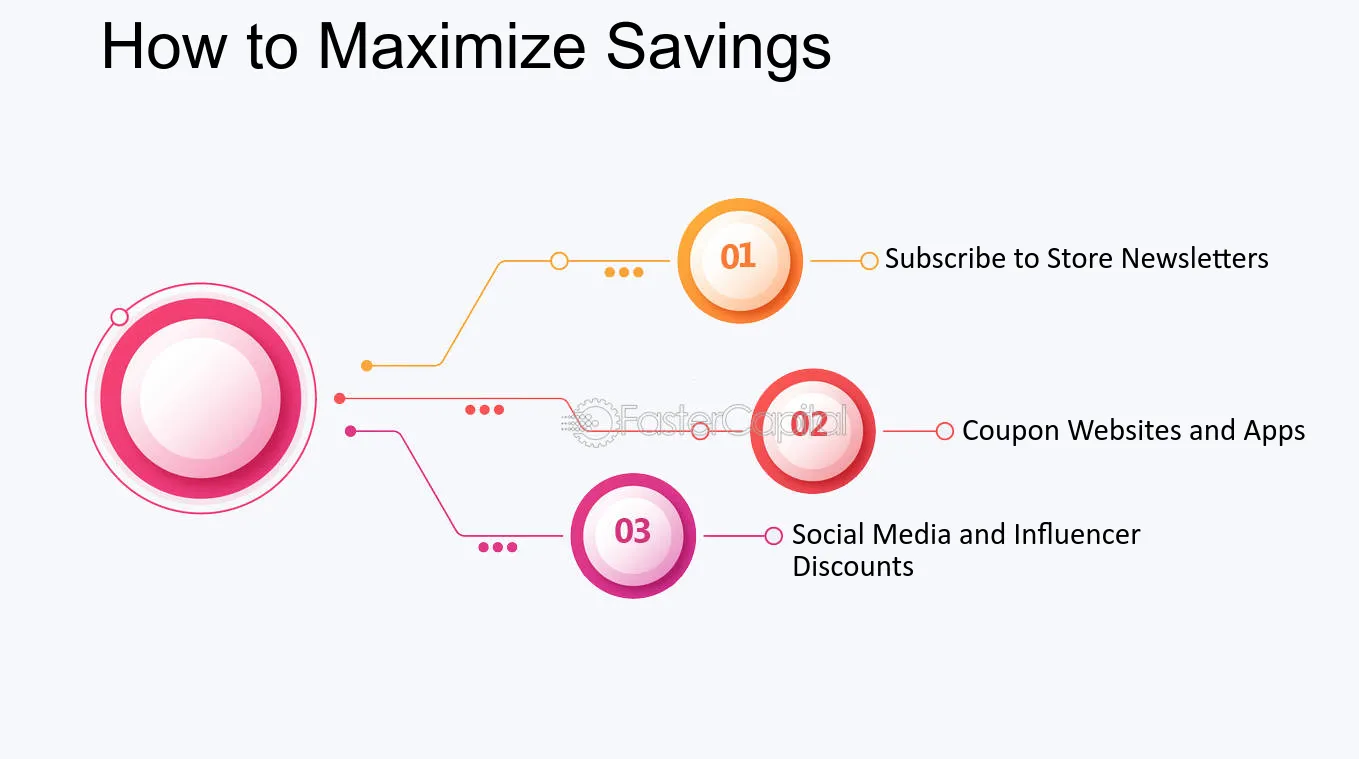 How to Maximize Savings

01 Subscribe to Store Newsletters

FasterCapital

02 Coupon Websites and Apps

03 Social Media and Influencer Discounts